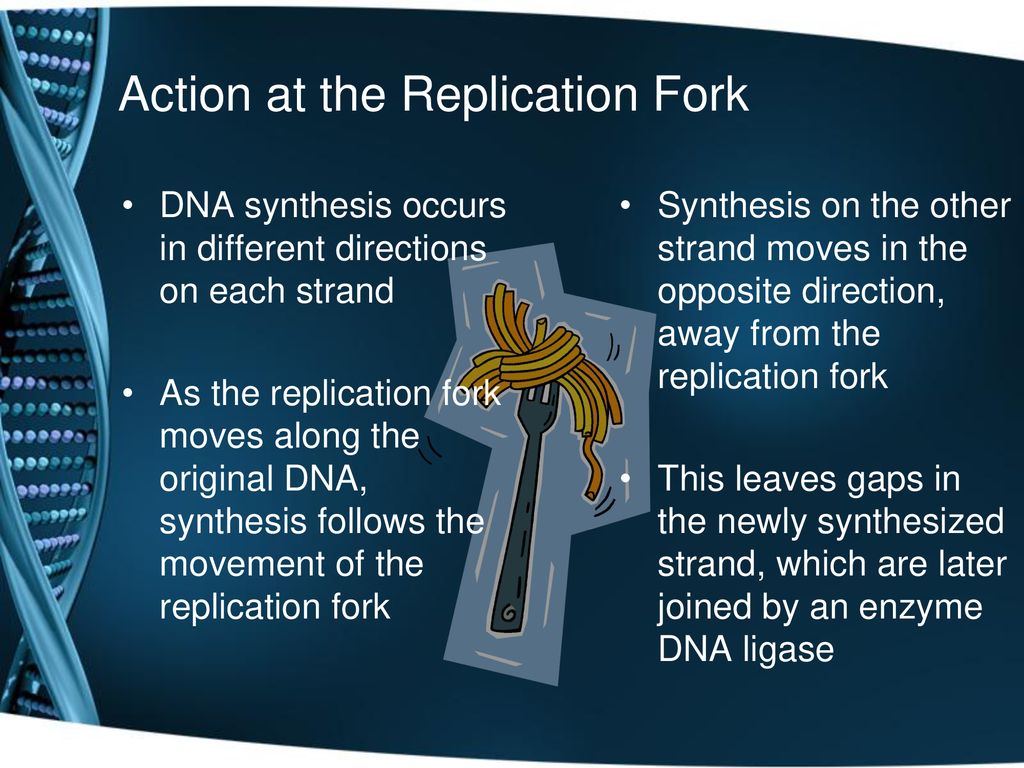 Action at the Replication Fork

• DNA synthesis occurs in different directions on each strand

• As the replication fork moves along the original DNA, synthesis follows the movement of the replication fork

• Synthesis on the other strand moves in the opposite direction, away from the replication fork

• This leaves gaps in the newly synthesized strand, which are later joined by an enzyme DNA ligase